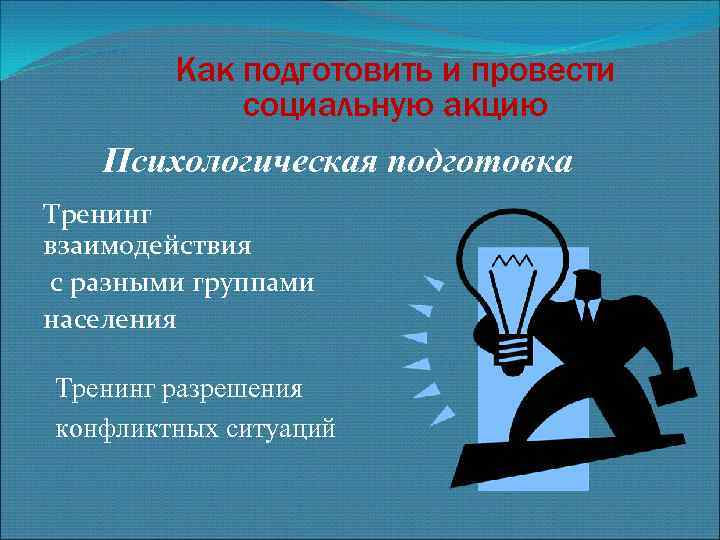 Как подготовить и провести социальную акцию

Психологическая подготовка

Тренинг взаимодействия с разными группами населения

Тренинг разрешения конфликтных ситуаций